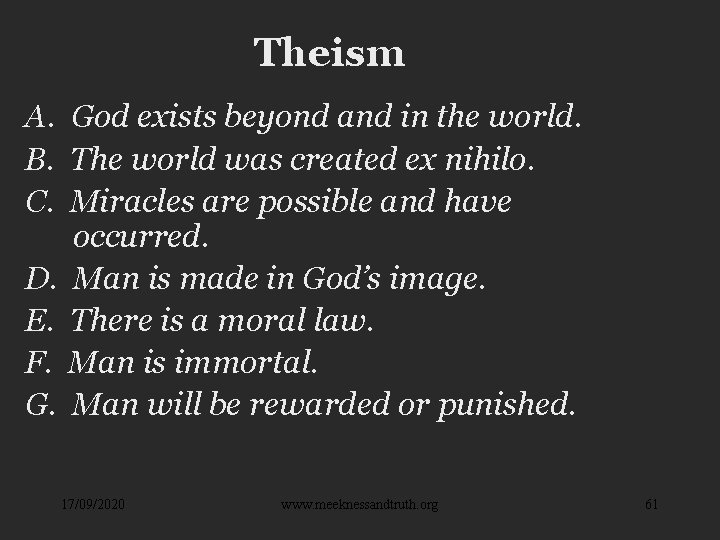 Theism

A. God exists beyond and in the world.
B. The world was created ex nihilo.
C. Miracles are possible and have occurred.
D. Man is made in God's image.
E. There is a moral law.
F. Man is immortal.
G. Man will be rewarded or punished.

17/09/2020 www.meeknessandtruth.org 61